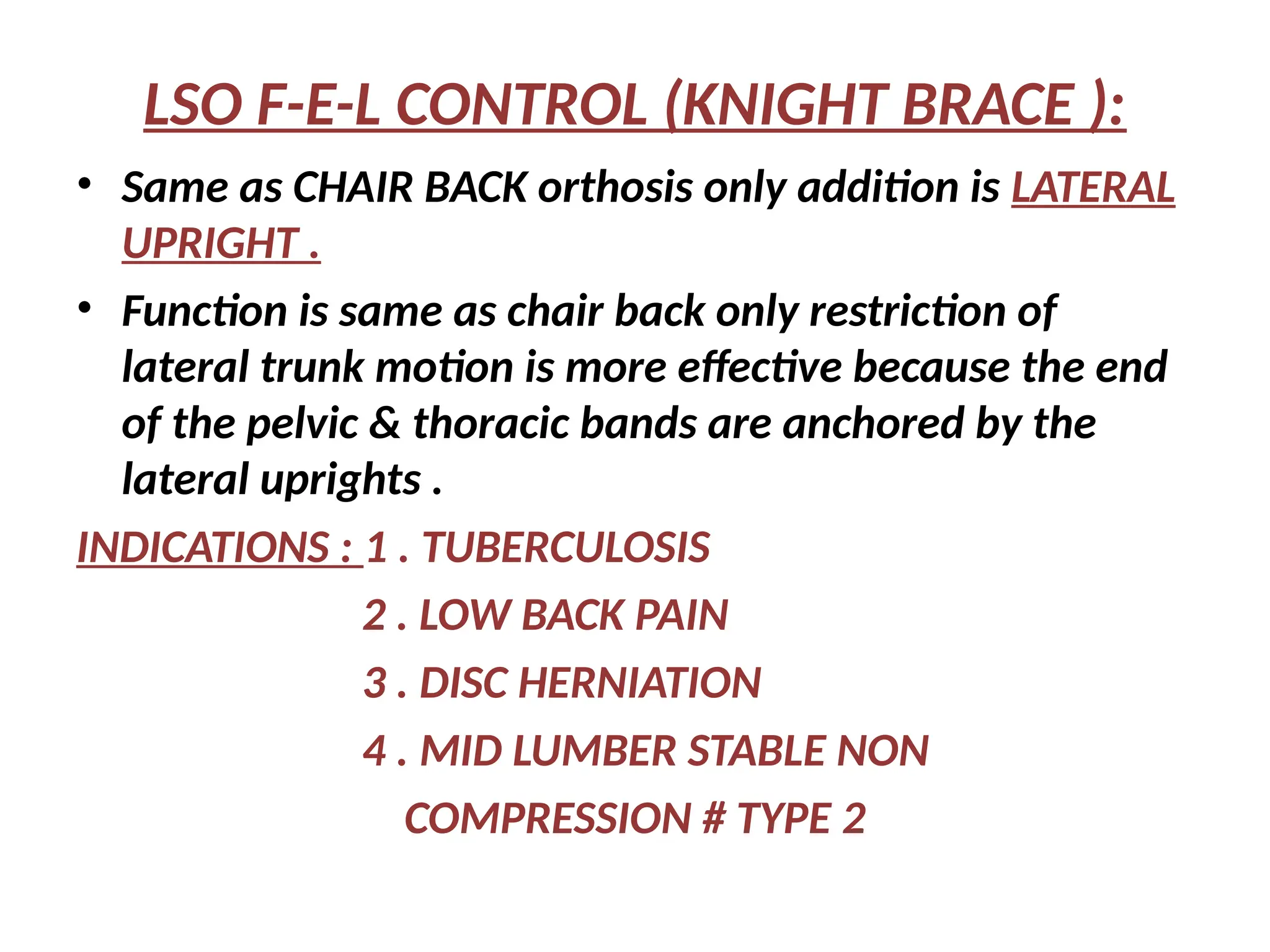 LSO F-E-L CONTROL (KNIGHT BRACE ):

• Same as CHAIR BACK orthosis only addition is LATERAL UPRIGHT .

• Function is same as chair back only restriction of lateral trunk motion is more effective because the end of the pelvic & thoracic bands are anchored by the lateral uprights .

INDICATIONS : 1 . TUBERCULOSIS

2 . LOW BACK PAIN

3 . DISC HERNIATION

4 . MID LUMBER STABLE NON COMPRESSION # TYPE 2